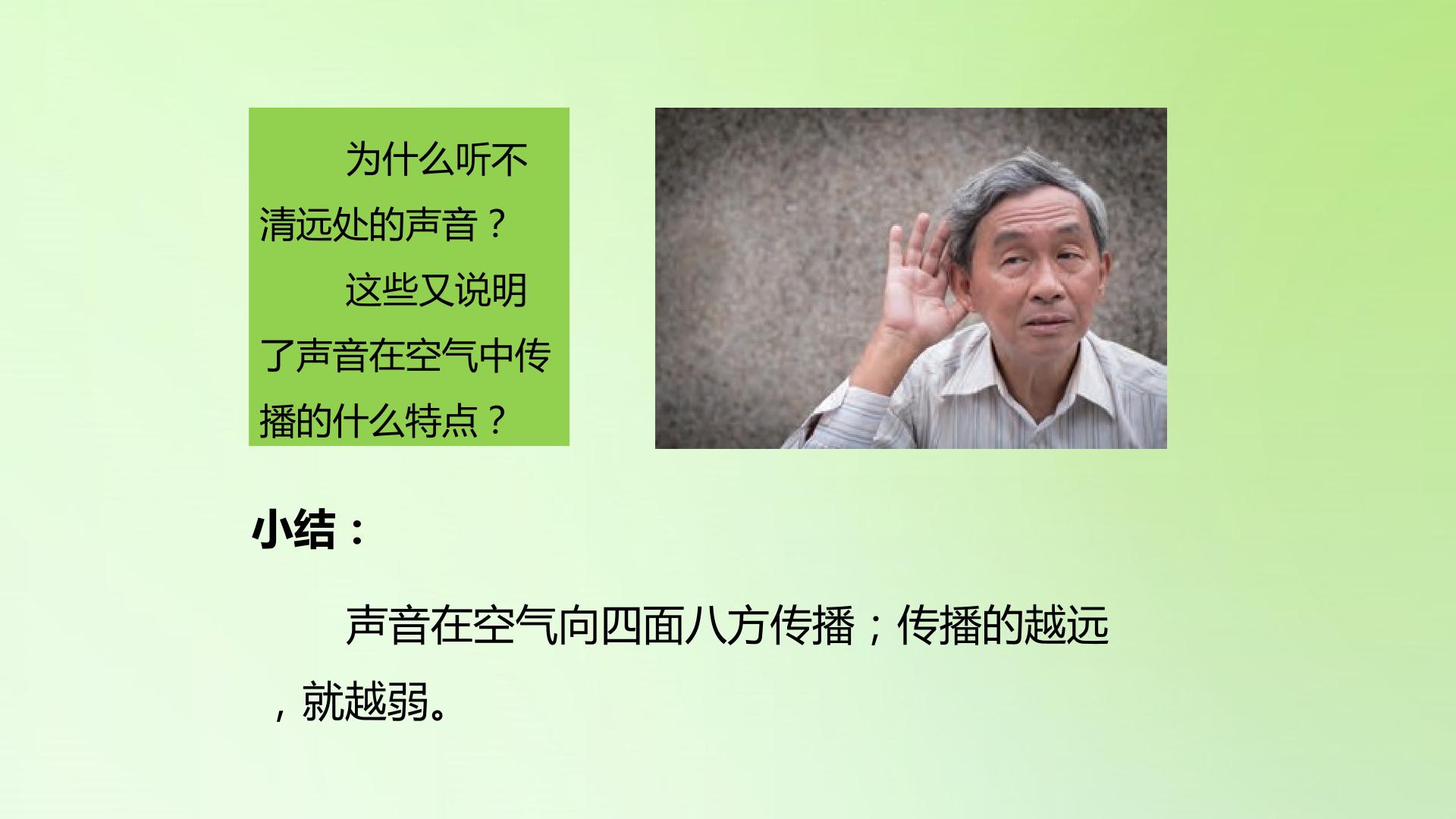 为什么听不清远处的声音？

这些又说明了声音在空气中传播的什么特点？

小结：

声音在空气向四面八方传播；传播的越远，就越弱。